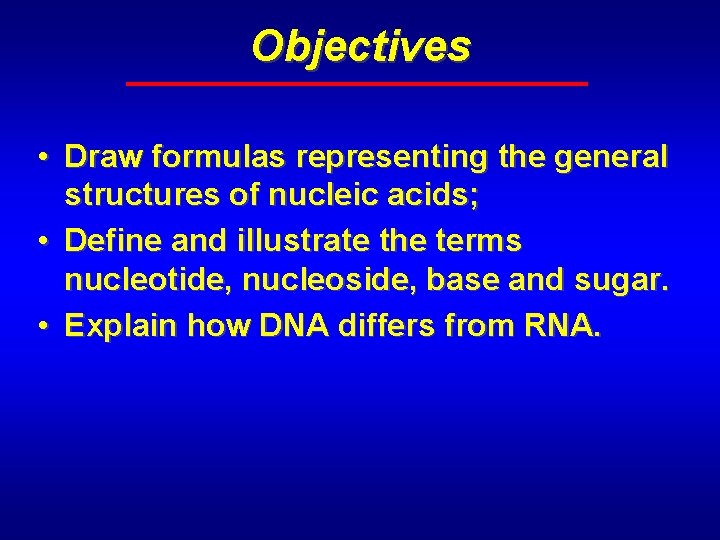 Objectives

• Draw formulas representing the general structures of nucleic acids;
• Define and illustrate the terms nucleotide, nucleoside, base and sugar.
• Explain how DNA differs from RNA.